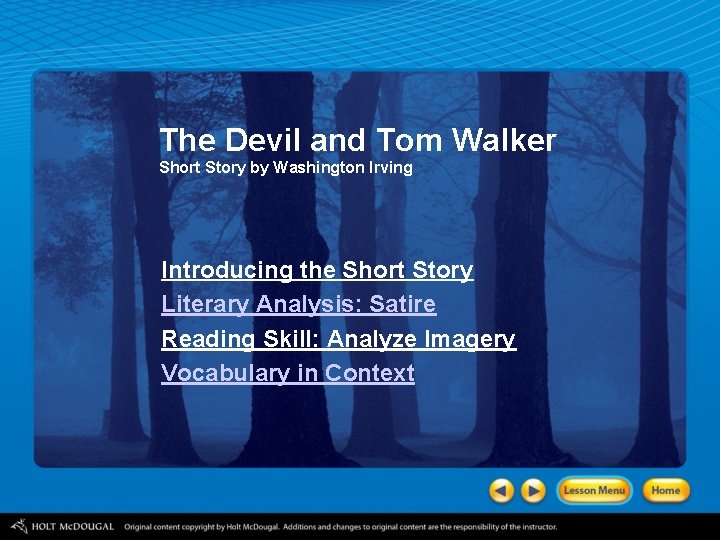 The Devil and Tom Walker
Short Story by Washington Irving

Introducing the Short Story
Literary Analysis: Satire
Reading Skill: Analyze Imagery
Vocabulary in Context

Lesson Menu
Home

HOLT McDOUGAL Original content copyright by Holt McDougal. Additions and changes to original content are the responsibility of the instructor.